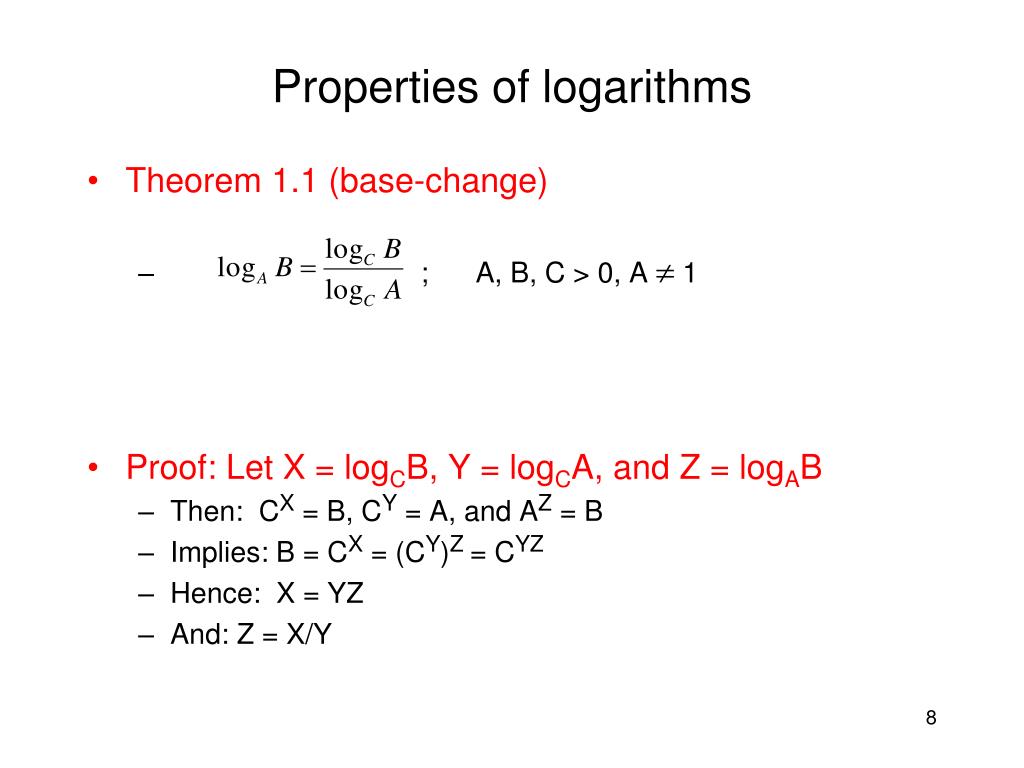 Properties of logarithms

• Theorem 1.1 (base-change)

– $\log_A B = \frac{\log_C B}{\log_C A}$ ; A, B, C > 0, A $\neq$ 1

• Proof: Let X = $\log_C B$, Y = $\log_C A$, and Z = $\log_A B$

– Then: $C^X = B$, $C^Y = A$, and $A^Z = B$

– Implies: $B = C^X = (C^Y)^Z = C^{YZ}$

– Hence: X = YZ

– And: Z = X/Y

8